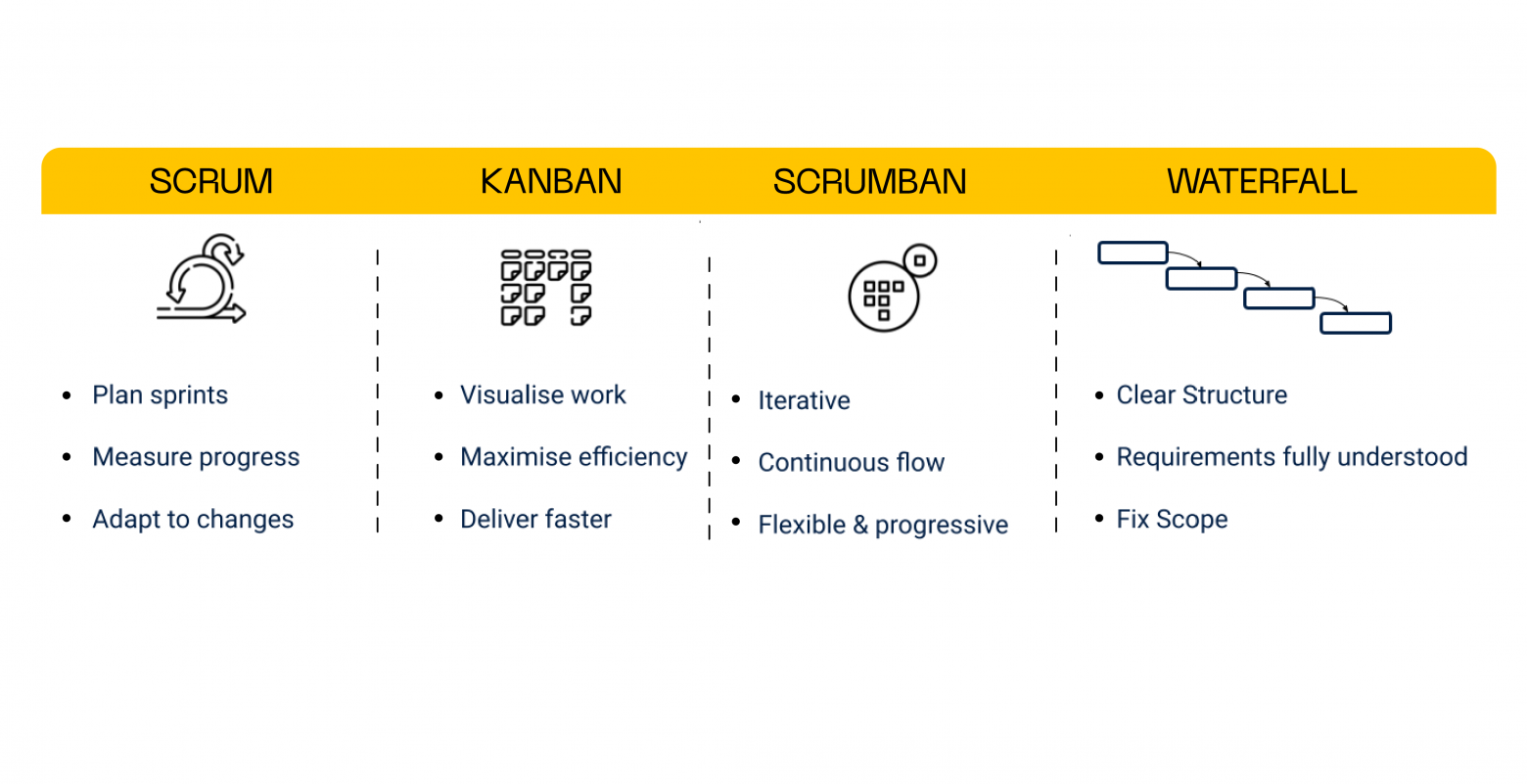 SCRUM

- Plan sprints
- Measure progress
- Adapt to changes

KANBAN

- Visualise work
- Maximise efficiency
- Deliver faster

SCRUMBAN

- Iterative
- Continuous flow
- Flexible & progressive

WATERFALL

- Clear Structure
- Requirements fully understood
- Fix Scope